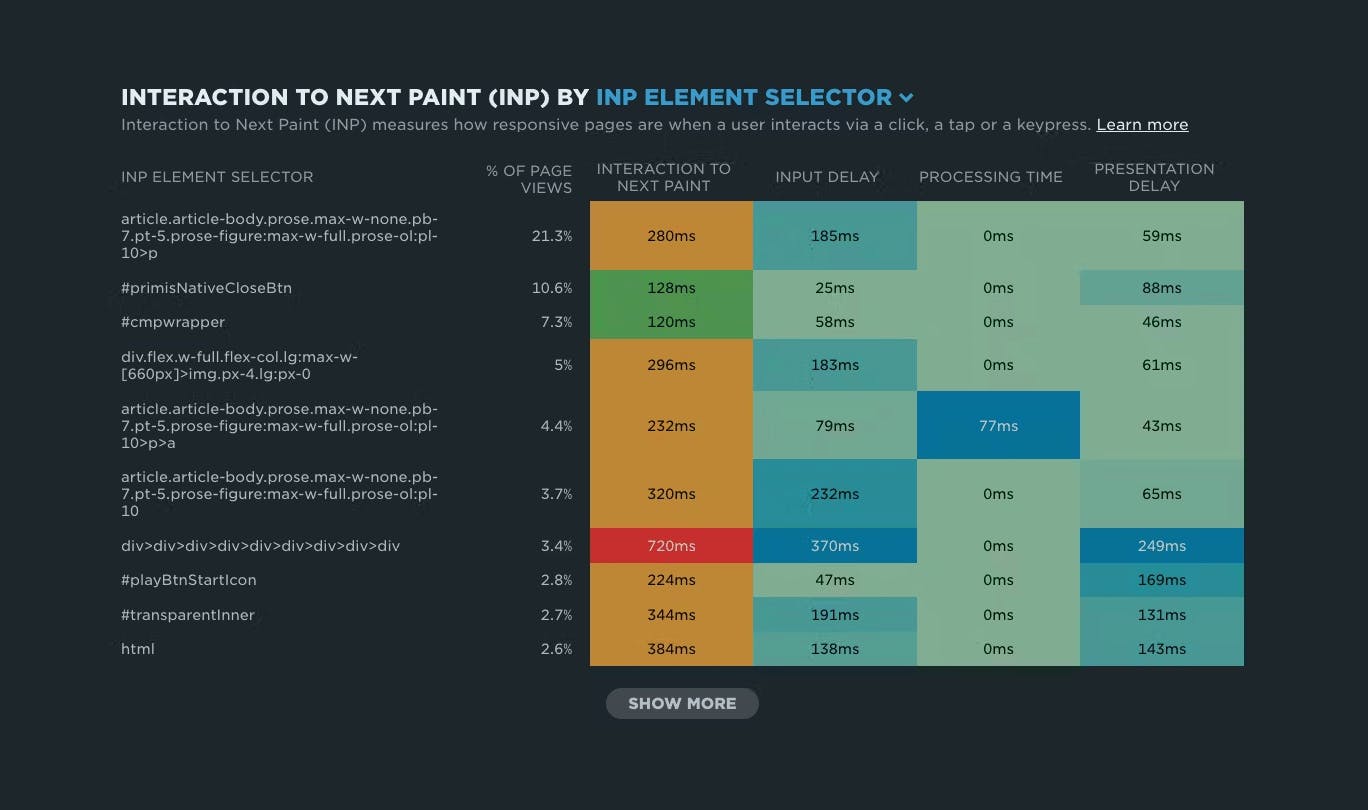 INTERACTION TO NEXT PAINT (INP) BY INP ELEMENT SELECTOR

Interaction to Next Paint (INP) measures how responsive pages are when a user interacts via a click, a tap or a keypress. Learn more

| INP ELEMENT SELECTOR | % OF PAGE VIEWS | INTERACTION TO NEXT PAINT | INPUT DELAY | PROCESSING TIME | PRESENTATION DELAY |
|---|---|---|---|---|---|
| article.article-body.prose.max-w-none.pb-7.pt-5.prose-figure:max-w-full.prose-ol:pl-10>p | 21.3% | 280ms | 185ms | 0ms | 59ms |
| #primisNativeCloseBtn | 10.6% | 128ms | 25ms | 0ms | 88ms |
| #cmpwrapper | 7.3% | 120ms | 58ms | 0ms | 46ms |
| div.flex.w-full.flex-col.lg:max-w-[660px]>img.px-4.lg:px-0 | 5% | 296ms | 183ms | 0ms | 61ms |
| article.article-body.prose.max-w-none.pb-7.pt-5.prose-figure:max-w-full.prose-ol:pl-10>p>a | 4.4% | 232ms | 79ms | 77ms | 43ms |
| article.article-body.prose.max-w-none.pb-7.pt-5.prose-figure:max-w-full.prose-ol:pl-10 | 3.7% | 320ms | 232ms | 0ms | 65ms |
| div>div>div>div>div>div>div>div>div | 3.4% | 720ms | 370ms | 0ms | 249ms |
| #playBtnStartIcon | 2.8% | 224ms | 47ms | 0ms | 169ms |
| #transparentInner | 2.7% | 344ms | 191ms | 0ms | 131ms |
| html | 2.6% | 384ms | 138ms | 0ms | 143ms |

SHOW MORE